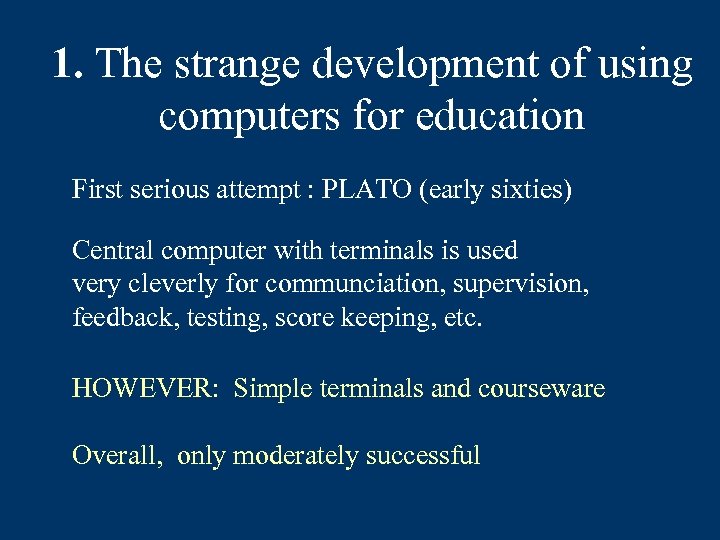 1. The strange development of using computers for education

First serious attempt : PLATO (early sixties)

Central computer with terminals is used very cleverly for communciation, supervision, feedback, testing, score keeping, etc.

HOWEVER: Simple terminals and courseware

Overall, only moderately successful